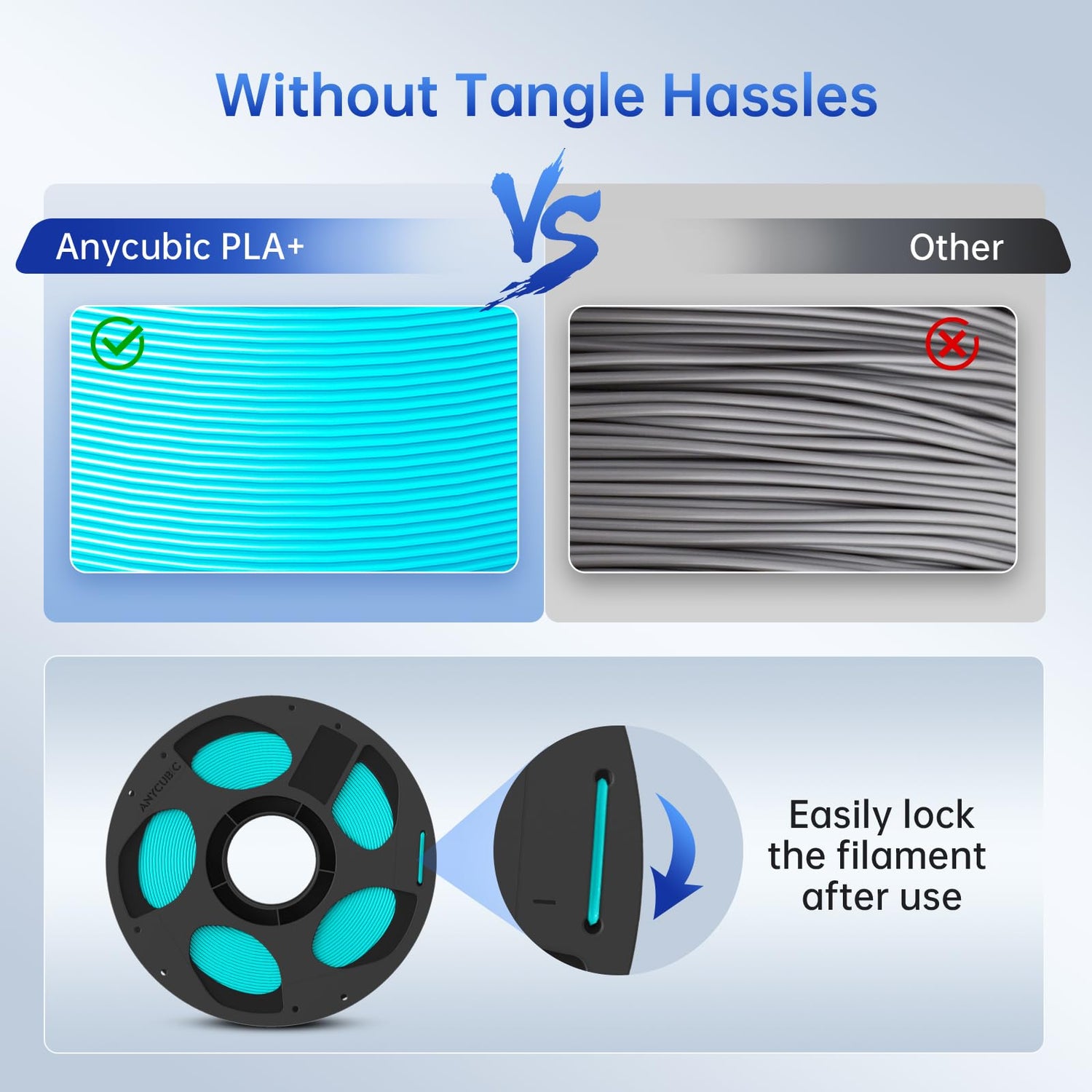 Without Tangle Hassles

Anycubic PLA+

VS

Other

ANYCUBIC

Easily lock the filament after use